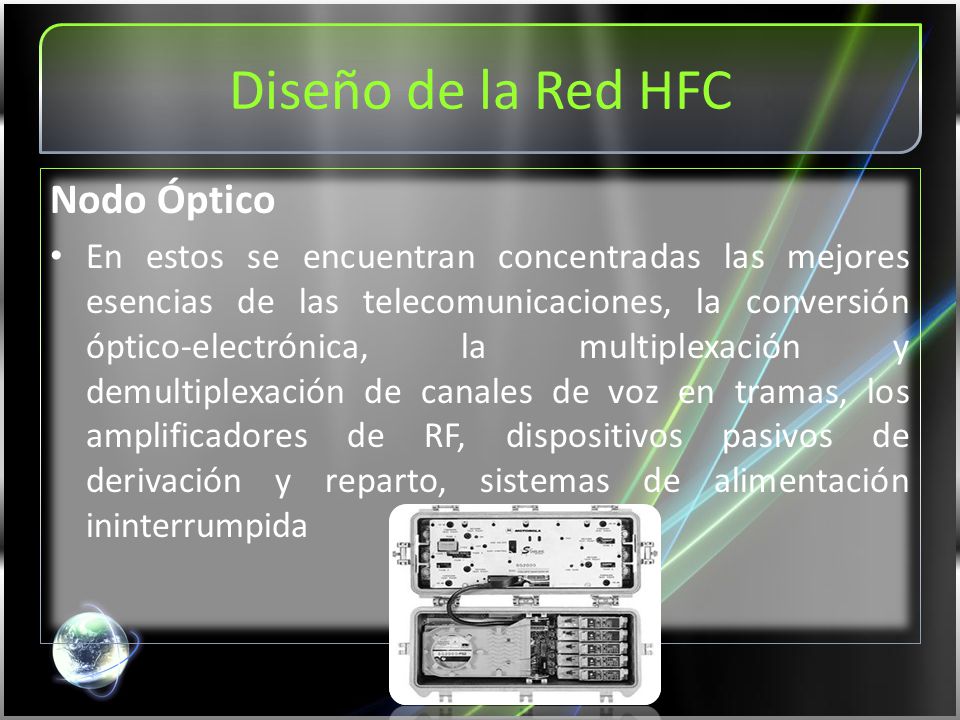 Diseño de la Red HFC

Nodo Óptico

• En estos se encuentran concentradas las mejores esencias de las telecomunicaciones, la conversión óptico-electrónica, la multiplexación y demultiplexación de canales de voz en tramas, los amplificadores de RF, dispositivos pasivos de derivación y reparto, sistemas de alimentación ininterrumpida